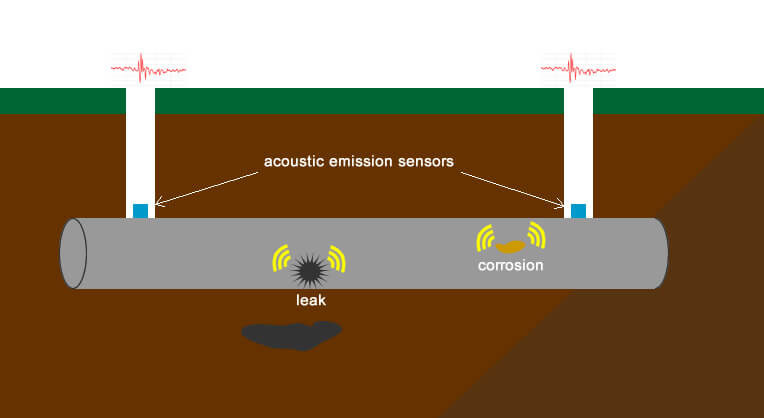 acoustic emission sensors

corrosion

leak